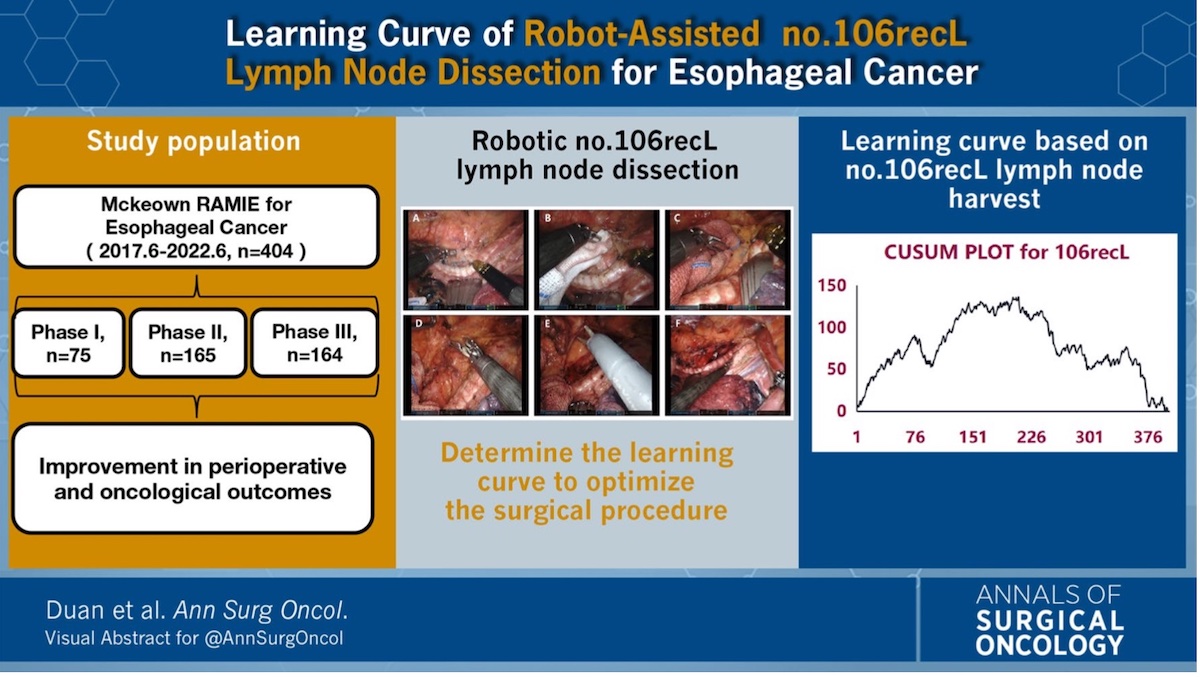 Learning Curve of Robot-Assisted no.106recL Lymph Node Dissection for Esophageal Cancer

Study population

Mckeown RAMIE for Esophageal Cancer ( 2017.6-2022.6, n=404 )

Phase I, n=75

Phase II, n=165

Phase III, n=164

Improvement in perioperative and oncological outcomes

Robotic no.106recL lymph node dissection

A B C D E F

Determine the learning curve to optimize the surgical procedure

Learning curve based on no.106recL lymph node harvest

CUSUM PLOT for 106recL

150
100
50
0

1 76 151 226 301 376

Duan et al. Ann Surg Oncol.
Visual Abstract for @AnnSurgOncol

ANNALS OF SURGICAL ONCOLOGY